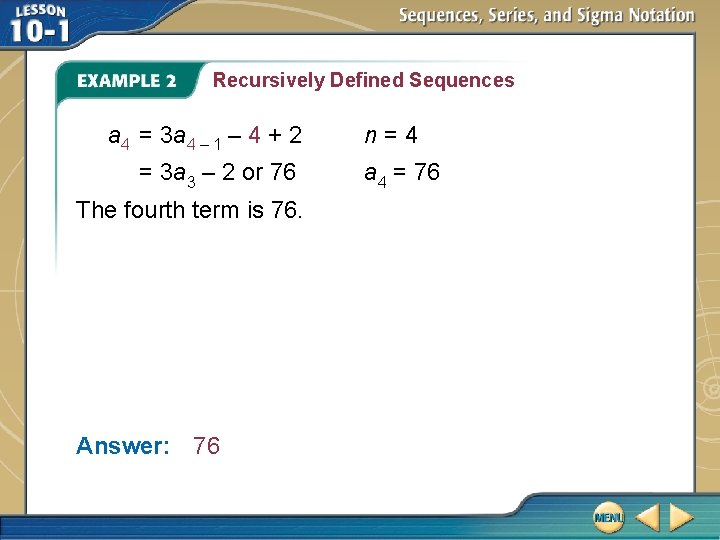 LESSON 10-1

Sequences, Series, and Sigma Notation

EXAMPLE 2 Recursively Defined Sequences

$a_4 = 3a_{4-1} - 4 + 2$ $n = 4$

$= 3a_3 - 2$ or 76 $a_4 = 76$

The fourth term is 76.

Answer: 76

MENU